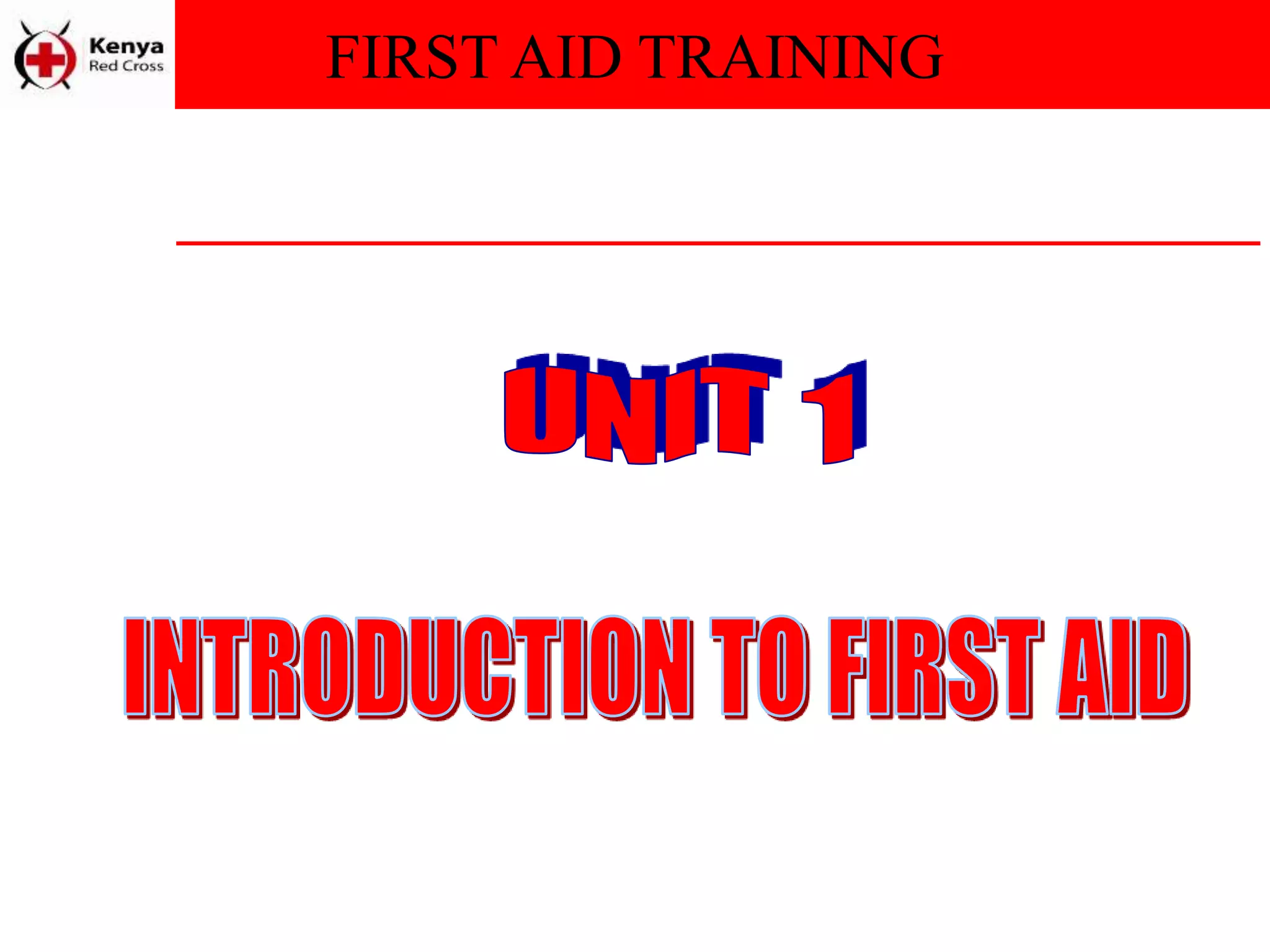 Kenya
Red Cross

FIRST AID TRAINING

UNIT 1

INTRODUCTION TO FIRST AID